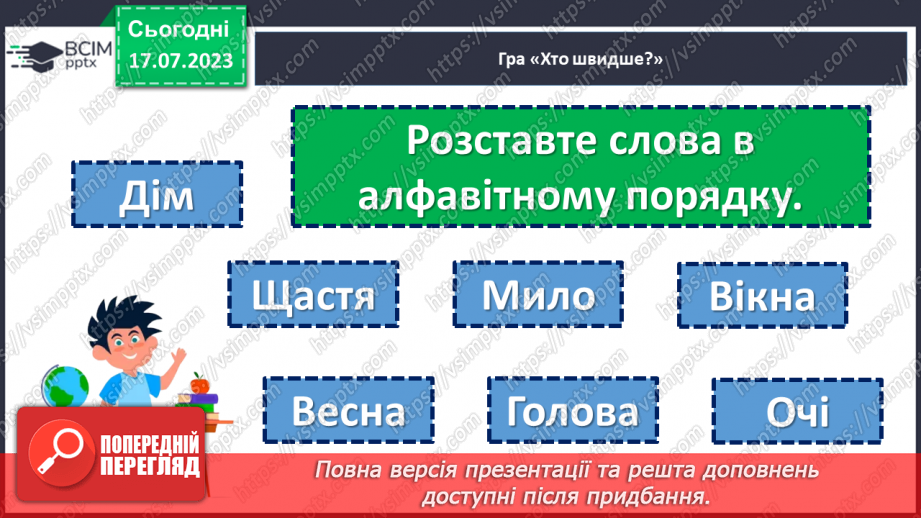 ВСІМ pptx

Сьогодні 17.07.2023

Гра «Хто швидше?»

Розставте слова в алфавітному порядку.

Дім

Щастя

Мило

Вікна

Весна

Голова

Очі

ПОПЕРЕДНІЙ ПЕРЕГЛЯД

Повна версія презентації та решта доповнень доступні після придбання.

https://vsimpptx.com